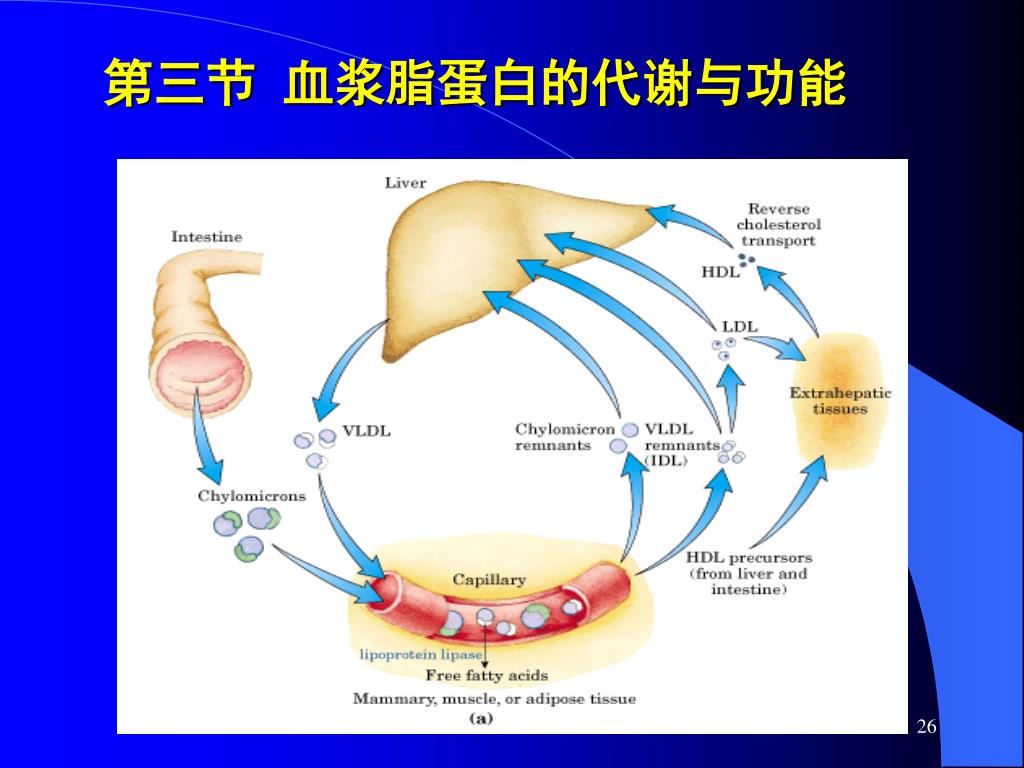 第三节 血浆脂蛋白的代谢与功能

Liver

Intestine

Reverse cholesterol transport

HDL

LDL

Extrahepatic tissues

VLDL

Chylomicron remnants

VLDL remnants (IDL)

Chylomicrons

HDL precursors (from liver and intestine)

Capillary

lipoprotein lipase

Free fatty acids

Mammary, muscle, or adipose tissue

(a)

26